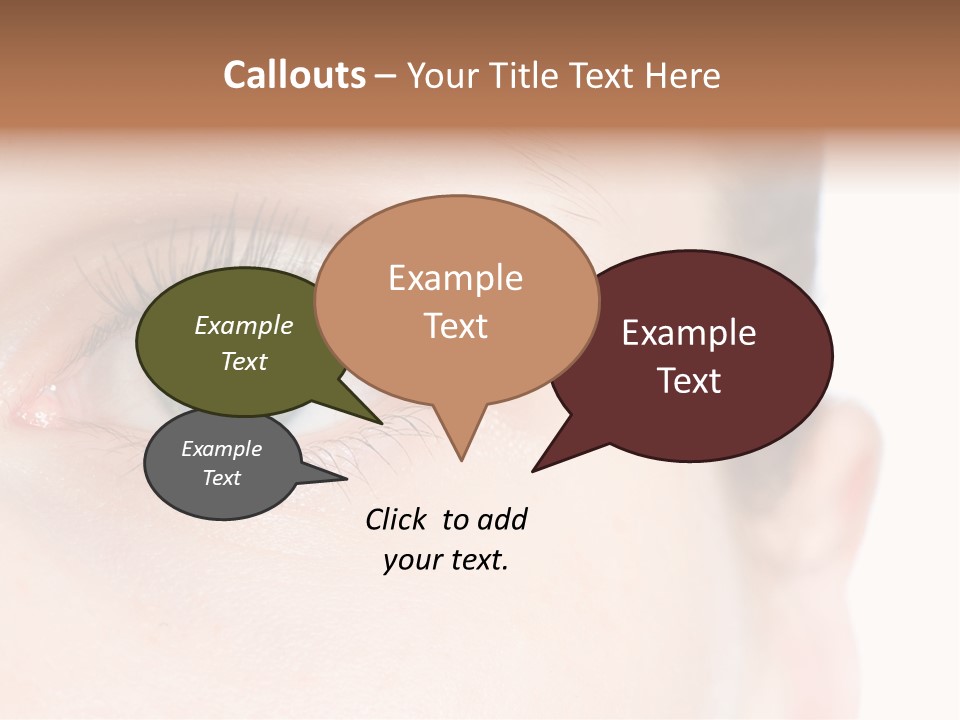 Callouts – Your Title Text Here

Example Text

Example Text

Example Text

Example Text

Click to add your text.